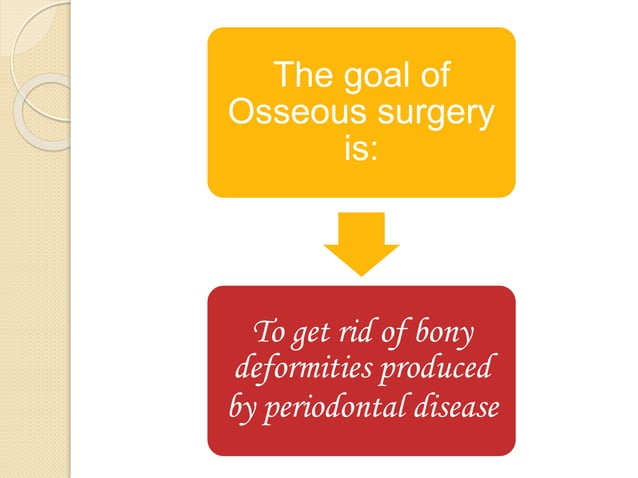 The goal of Osseous surgery is:

To get rid of bony deformities produced by periodontal disease